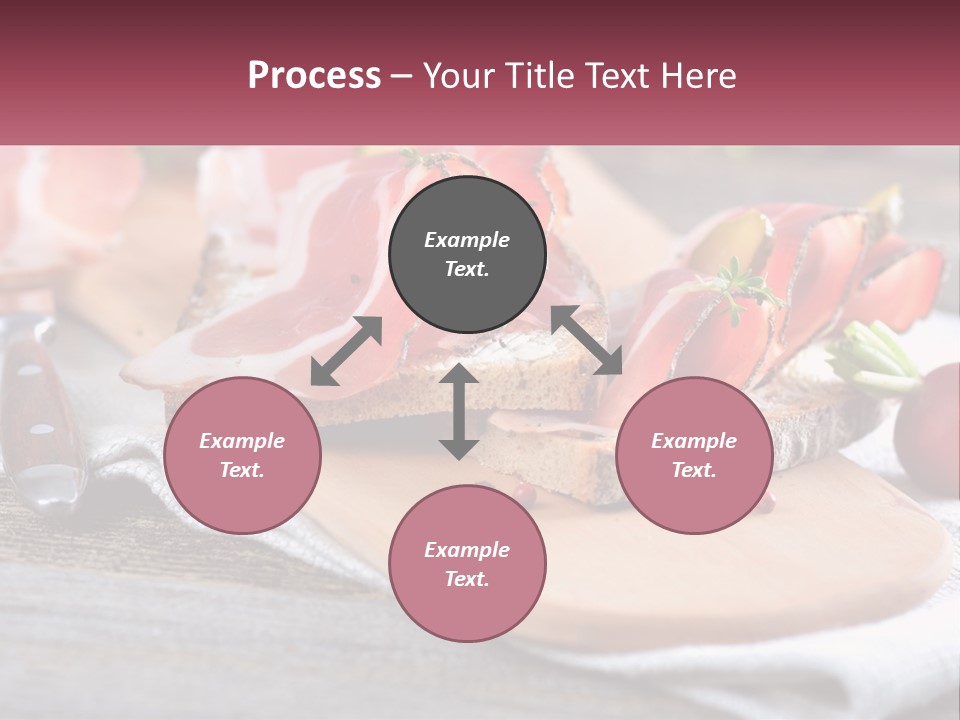 Process – Your Title Text Here

Example Text.

Example Text.

Example Text.

Example Text.